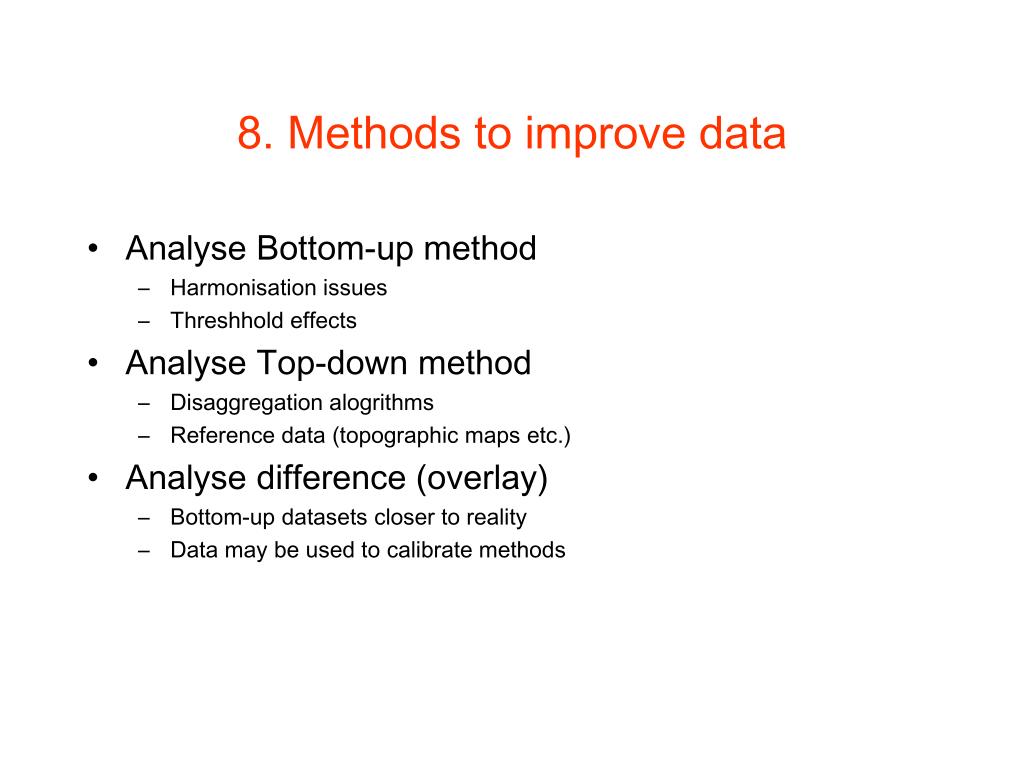 8. Methods to improve data

• Analyse Bottom-up method
– Harmonisation issues
– Threshhold effects
• Analyse Top-down method
– Disaggregation alogrithms
– Reference data (topographic maps etc.)
• Analyse difference (overlay)
– Bottom-up datasets closer to reality
– Data may be used to calibrate methods